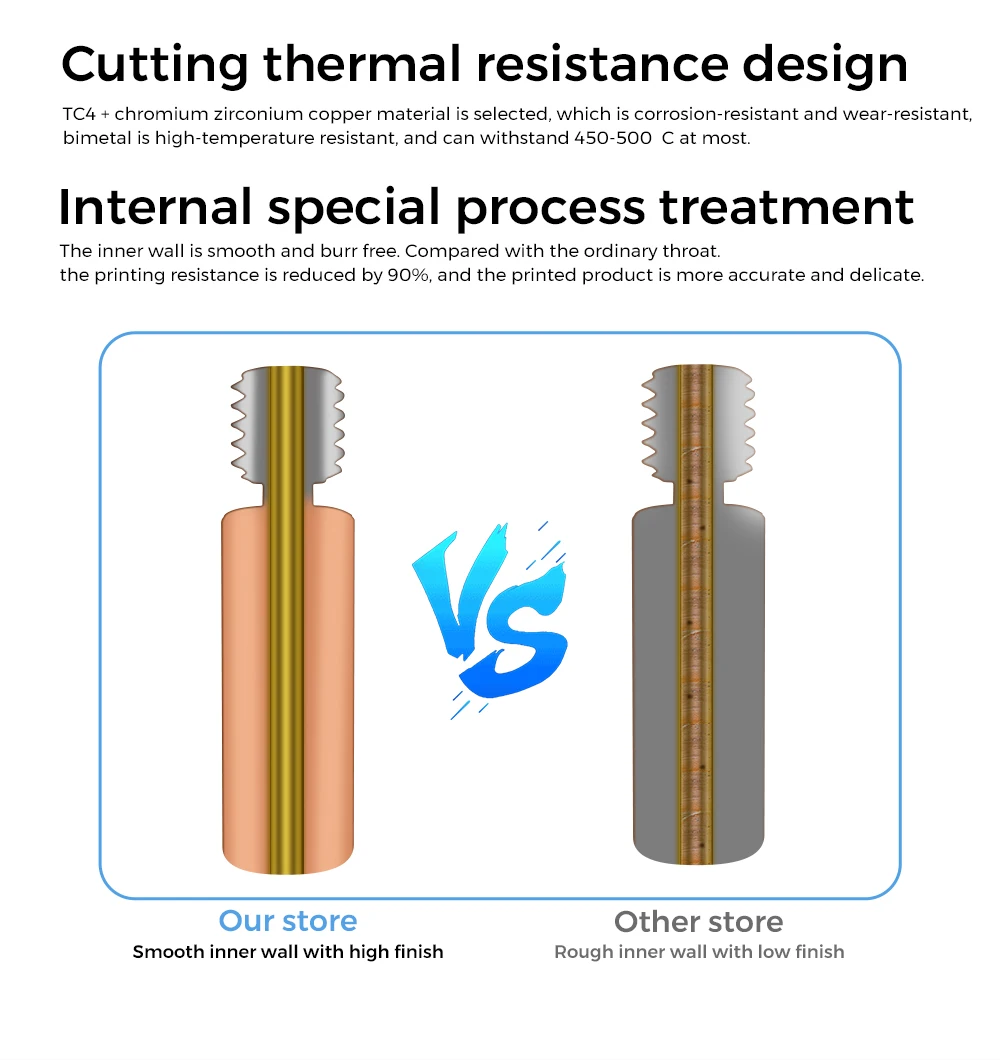 Cutting thermal resistance design

TC4 + chromium zirconium copper material is selected, which is corrosion-resistant and wear-resistant, bimetal is high-temperature resistant, and can withstand 450-500  C at most.

Internal special process treatment

The inner wall is smooth and burr free. Compared with the ordinary throat.
the printing resistance is reduced by 90%, and the printed product is more accurate and delicate.

VS

Our store
Smooth inner wall with high finish

Other store
Rough inner wall with low finish